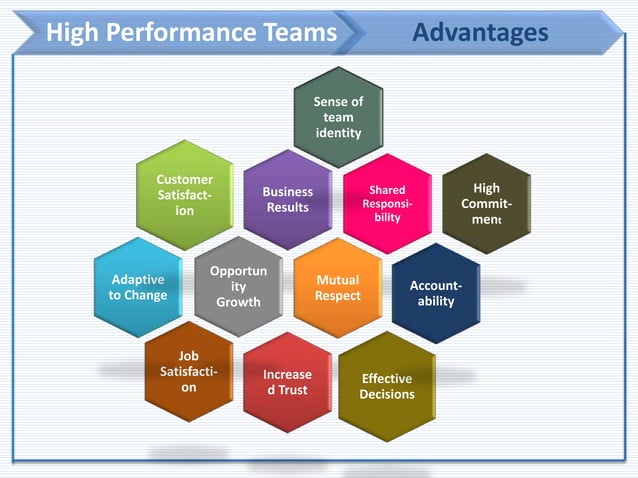 High Performance Teams

Advantages

Sense of team identity

Customer Satisfaction

Business Results

Shared Responsibility

High Commitment

Adaptive to Change

Opportunity Growth

Mutual Respect

Accountability

Job Satisfaction

Increased Trust

Effective Decisions